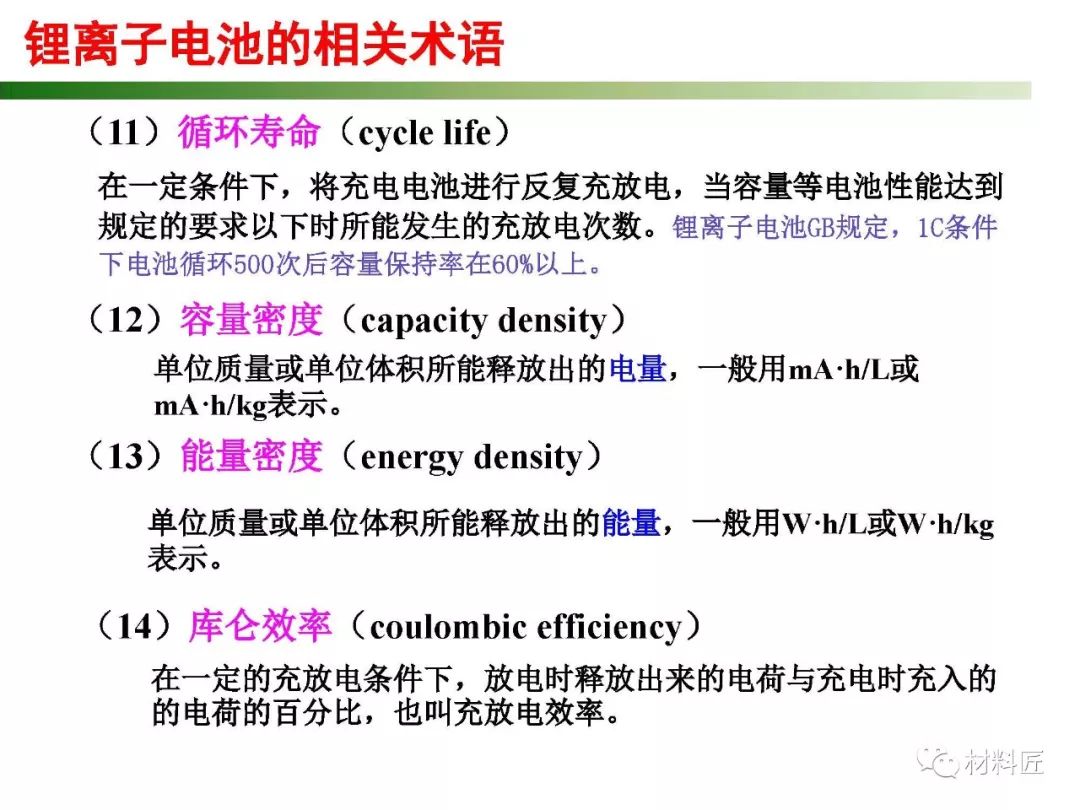 锂离子电池的相关术语

（11）循环寿命（cycle life）

在一定条件下，将充电电池进行反复充放电，当容量等电池性能达到规定的要求以下时所能发生的充放电次数。锂离子电池GB规定，1C条件下电池循环500次后容量保持率在60%以上。

（12）容量密度（capacity density）

单位质量或单位体积所能释放出的电量，一般用mA·h/L或mA·h/kg表示。

（13）能量密度（energy density）

单位质量或单位体积所能释放出的能量，一般用W·h/L或W·h/kg表示。

（14）库仑效率（coulombic efficiency）

在一定的充放电条件下，放电时释放出来的电荷与充电时充入的的电荷的百分比，也叫充放电效率。

材料匠